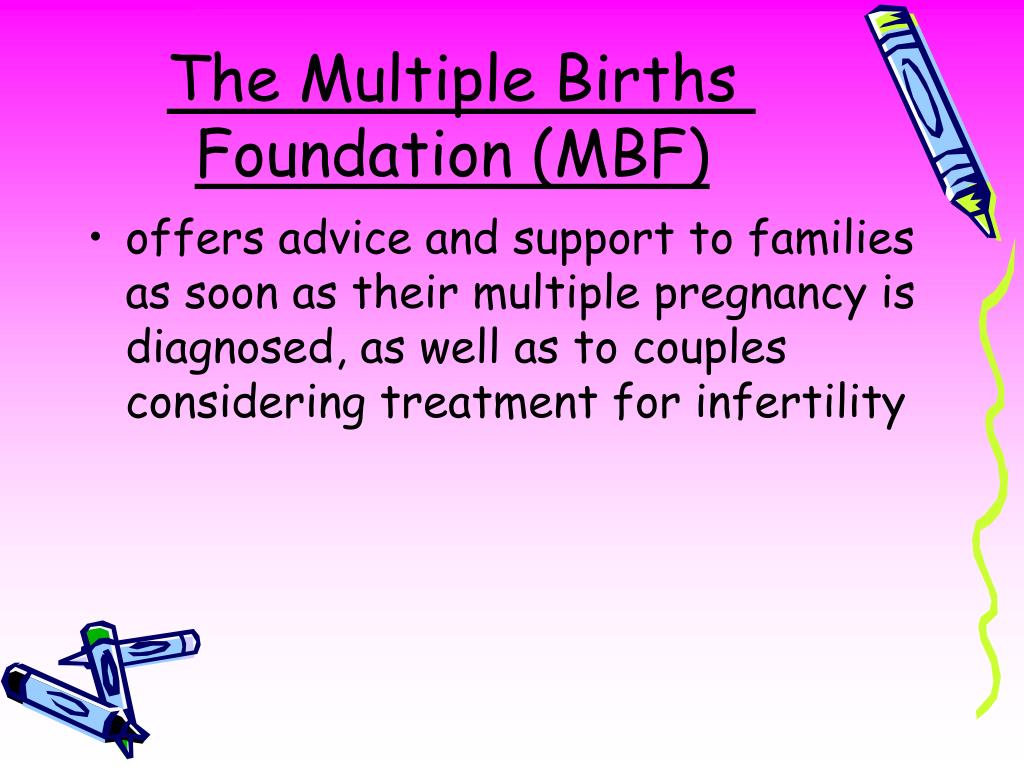 The Multiple Births Foundation (MBF)

• offers advice and support to families as soon as their multiple pregnancy is diagnosed, as well as to couples considering treatment for infertility